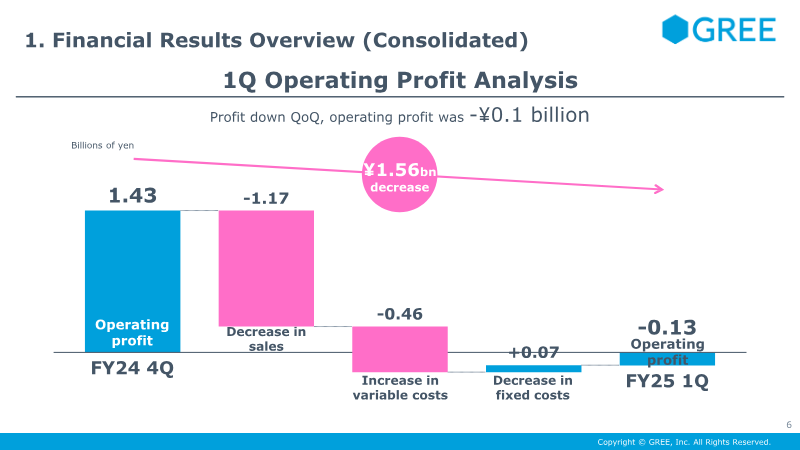 1. Financial Results Overview (Consolidated)

GREE

1Q Operating Profit Analysis

Profit down QoQ, operating profit was -¥0.1 billion

Billions of yen

¥1.56bn decrease

1.43

Operating profit

FY24 4Q

-1.17

Decrease in sales

-0.46

Increase in variable costs

+0.07

Decrease in fixed costs

-0.13

Operating profit

FY25 1Q

6

Copyright © GREE, Inc. All Rights Reserved.